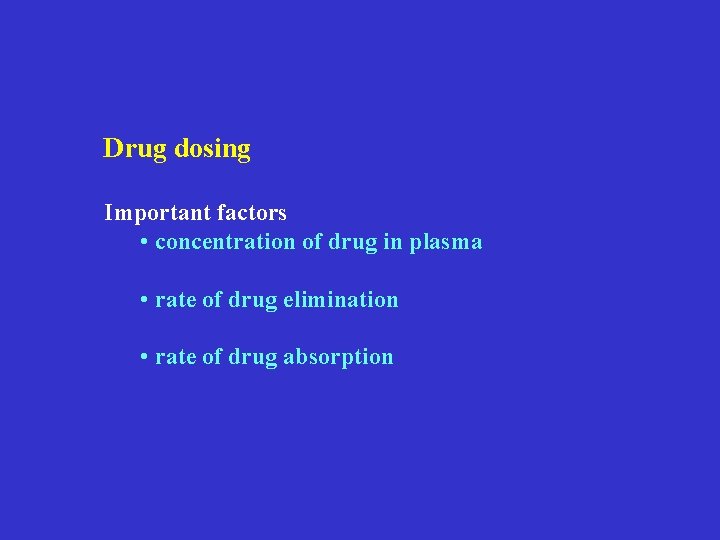 Drug dosing

Important factors
• concentration of drug in plasma

• rate of drug elimination

• rate of drug absorption